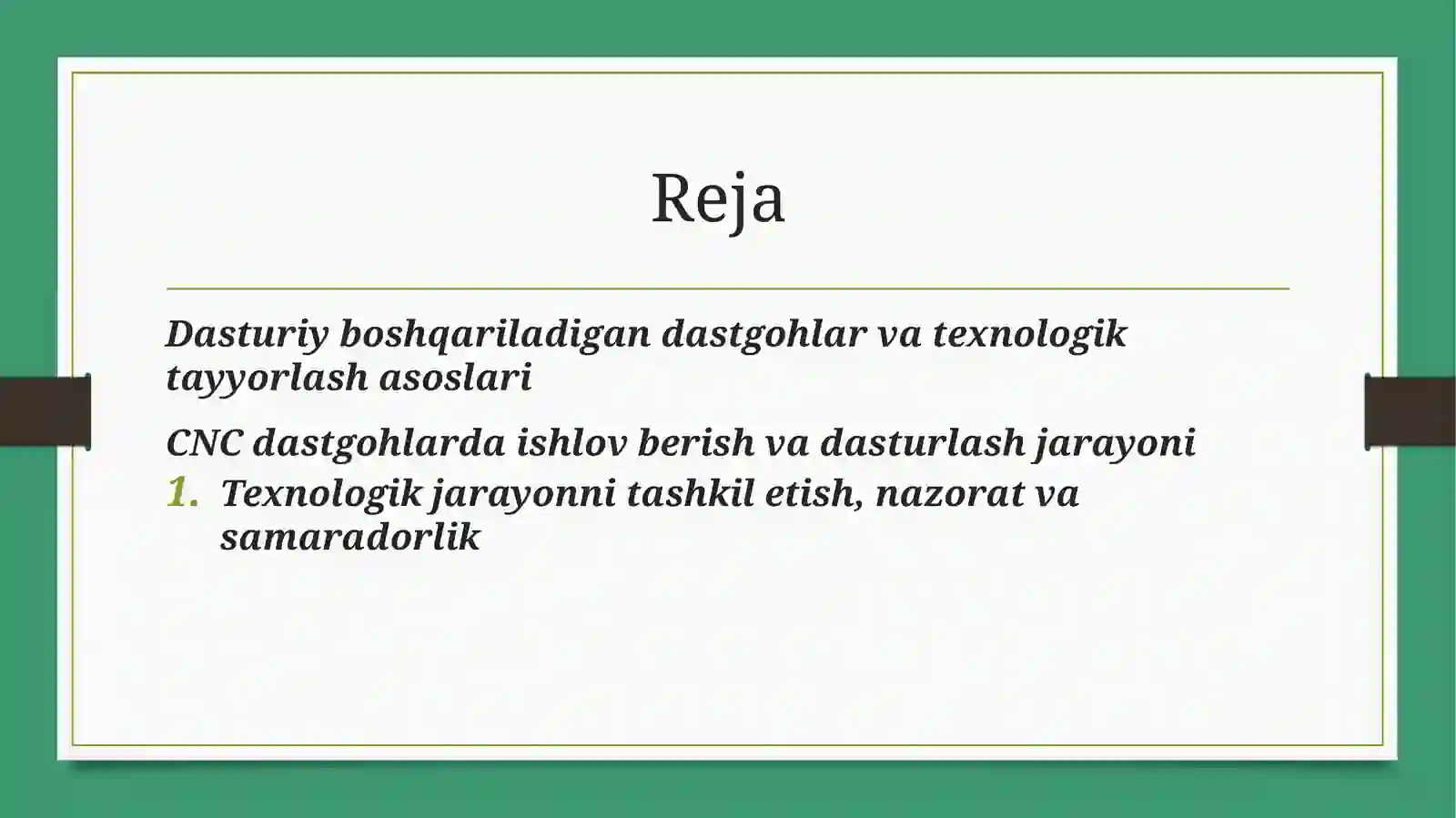 Reja

Dasturiy boshqariladigan dastgohlar va texnologik tayyorlash asoslari

CNC dastgohlarda ishlov berish va dasturlash jarayoni

1. Texnologik jarayonni tashkil etish, nazorat va samaradorlik